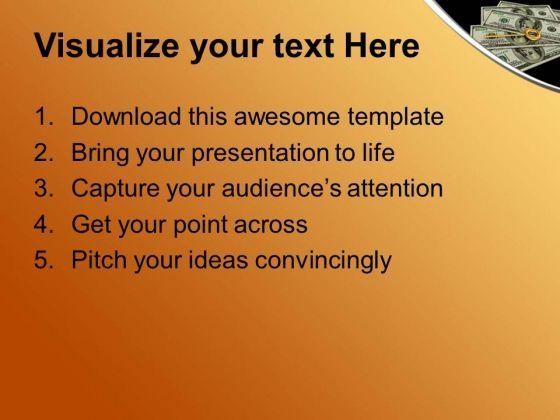 Visualize your text Here

1. Download this awesome template
2. Bring your presentation to life
3. Capture your audience's attention
4. Get your point across
5. Pitch your ideas convincingly